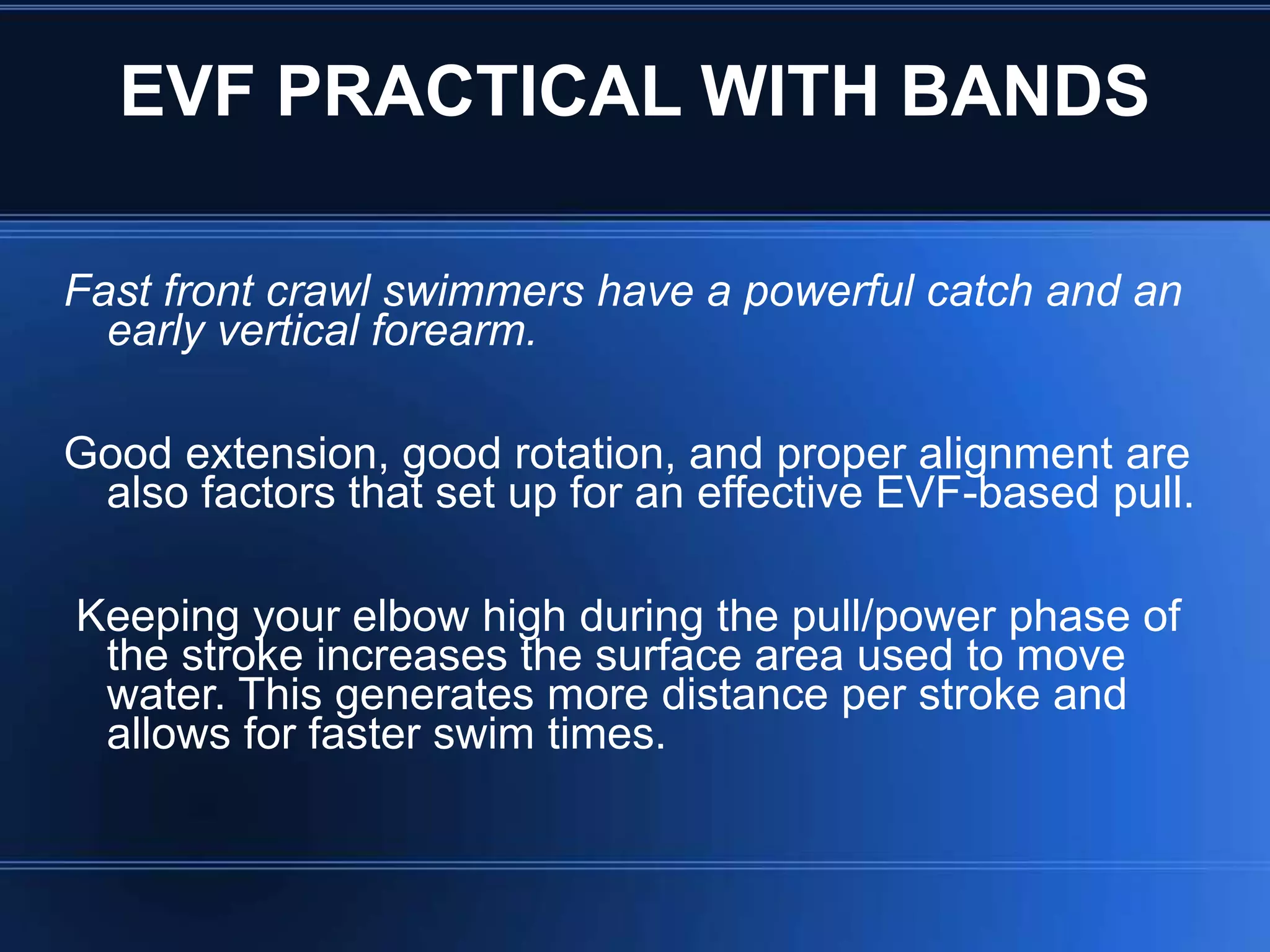 EVF PRACTICAL WITH BANDS

Fast front crawl swimmers have a powerful catch and an early vertical forearm.

Good extension, good rotation, and proper alignment are also factors that set up for an effective EVF-based pull.

Keeping your elbow high during the pull/power phase of the stroke increases the surface area used to move water. This generates more distance per stroke and allows for faster swim times.